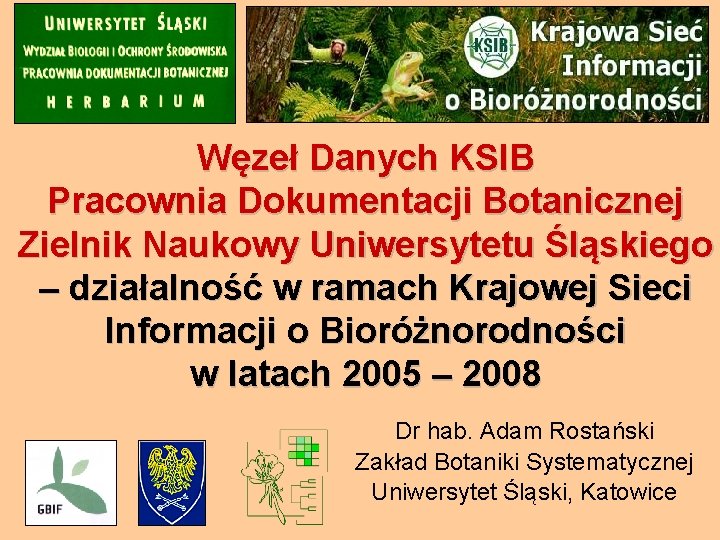 UNIWERSYTET ŚLĄSKI
WYDZIAŁ BIOLOGII I OCHRONY ŚRODOWISKA
PRACOWNIA DOKUMENTACJI BOTANICZNEJ
HERBARIUM

KSIB
Krajowa Sieć Informacji o Bioróżnorodności

Węzeł Danych KSIB
Pracownia Dokumentacji Botanicznej
Zielnik Naukowy Uniwersytetu Śląskiego
– działalność w ramach Krajowej Sieci Informacji o Bioróżnorodności w latach 2005 – 2008

GBIF

Dr hab. Adam Rostański
Zakład Botaniki Systematycznej
Uniwersytet Śląski, Katowice